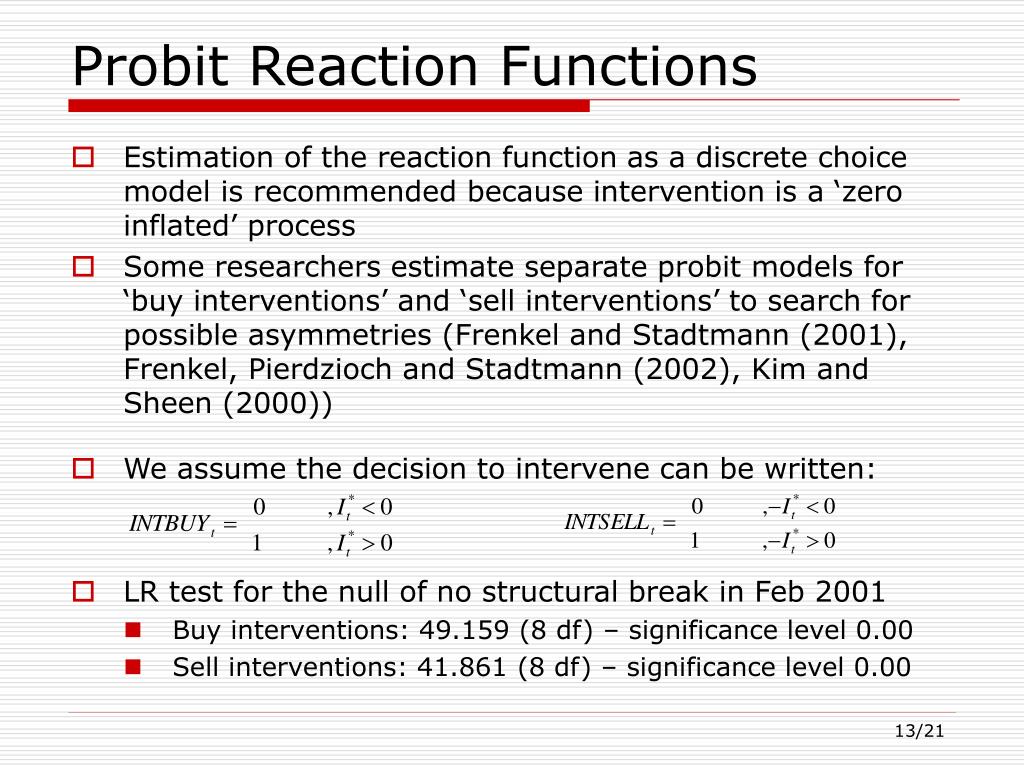 Probit Reaction Functions

Estimation of the reaction function as a discrete choice model is recommended because intervention is a ‘zero inflated’ process

Some researchers estimate separate probit models for ‘buy interventions’ and ‘sell interventions’ to search for possible asymmetries (Frenkel and Stadtmann (2001), Frenkel, Pierdzioch and Stadtmann (2002), Kim and Sheen (2000))

We assume the decision to intervene can be written:

$INTBUY_t = \begin{matrix} 0 & , I_t^* < 0 \\ 1 & , I_t^* > 0 \end{matrix}$ $INTSELL_t = \begin{matrix} 0 & , -I_t^* < 0 \\ 1 & , -I_t^* > 0 \end{matrix}$

LR test for the null of no structural break in Feb 2001

Buy interventions: 49.159 (8 df) – significance level 0.00

Sell interventions: 41.861 (8 df) – significance level 0.00

13/21